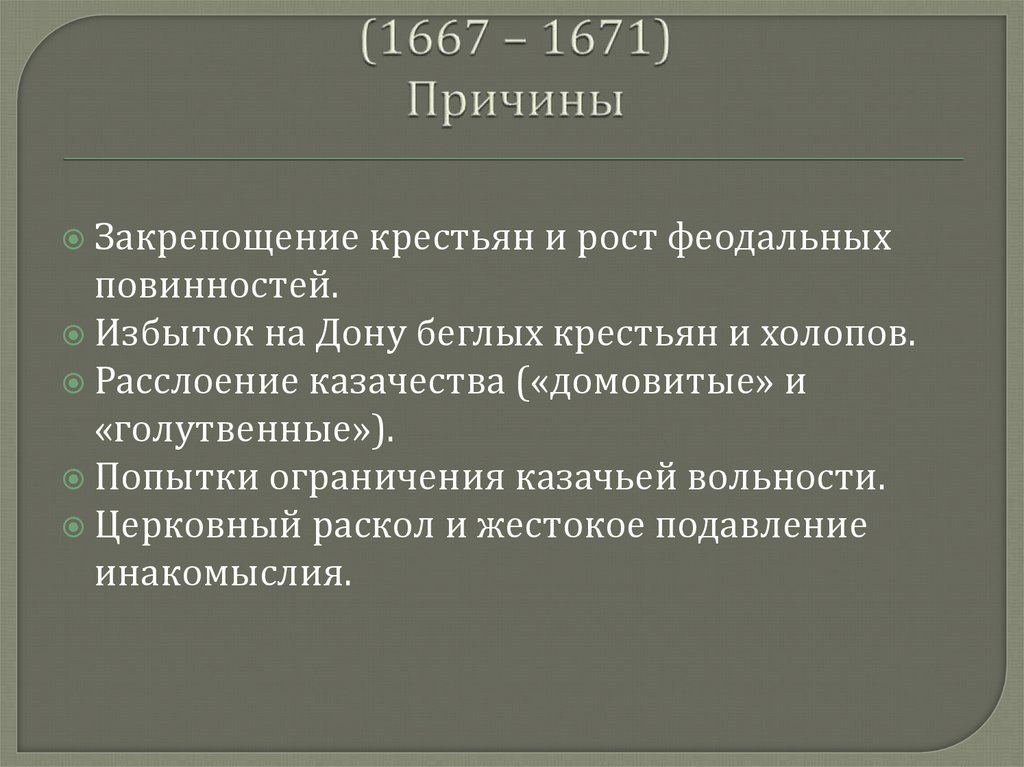 (1667 – 1671)
Причины

Закрепощение крестьян и рост феодальных повинностей.
Избыток на Дону беглых крестьян и холопов.
Расслоение казачества («домовитые» и «голутвенные»).
Попытки ограничения казачьей вольности.
Церковный раскол и жестокое подавление инакомыслия.